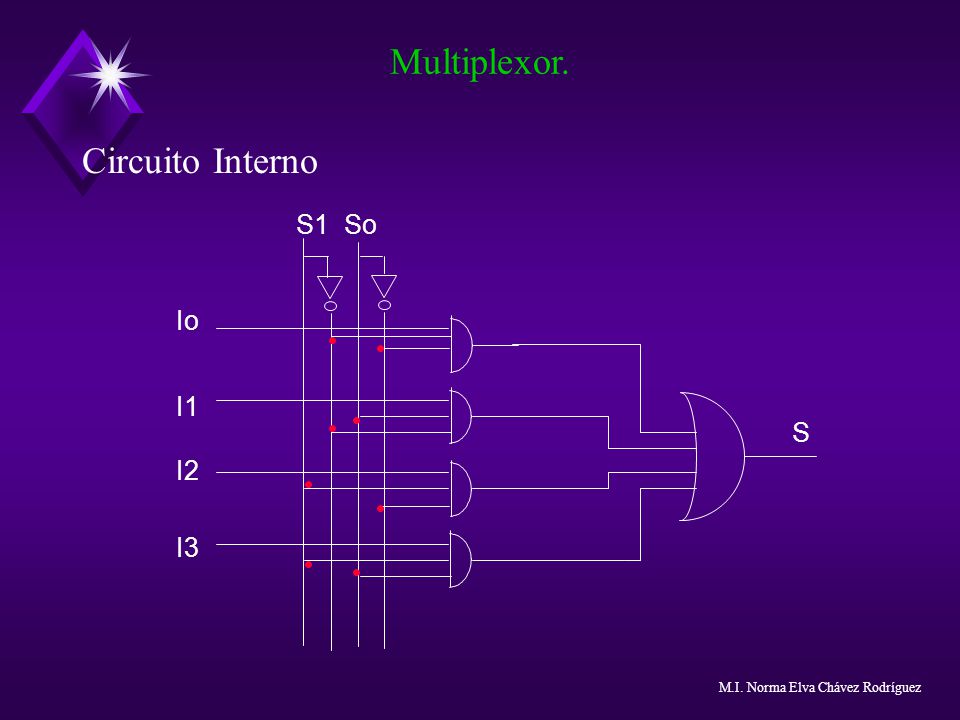 Multiplexor.

Circuito Interno

S1 So

Io

I1

I2

I3

S

M.I. Norma Elva Chávez Rodríguez